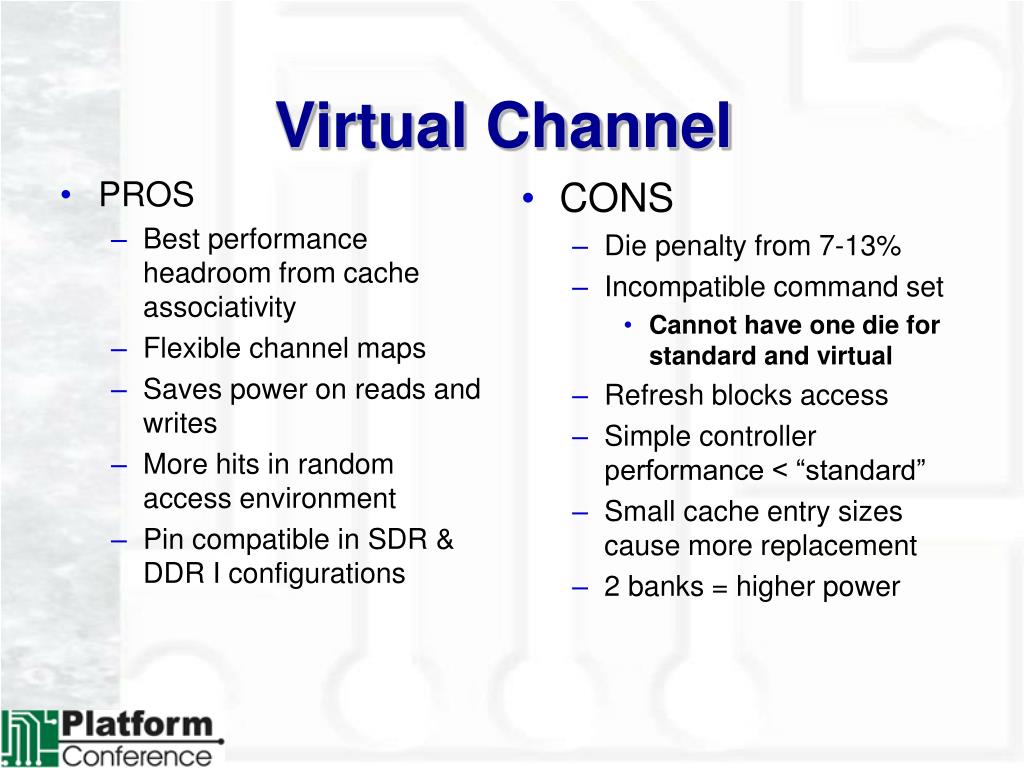 Virtual Channel

• PROS
– Best performance headroom from cache associativity
– Flexible channel maps
– Saves power on reads and writes
– More hits in random access environment
– Pin compatible in SDR & DDR I configurations

• CONS
– Die penalty from 7-13%
– Incompatible command set
• Cannot have one die for standard and virtual
– Refresh blocks access
– Simple controller performance < “standard”
– Small cache entry sizes cause more replacement
– 2 banks = higher power

Platform Conference